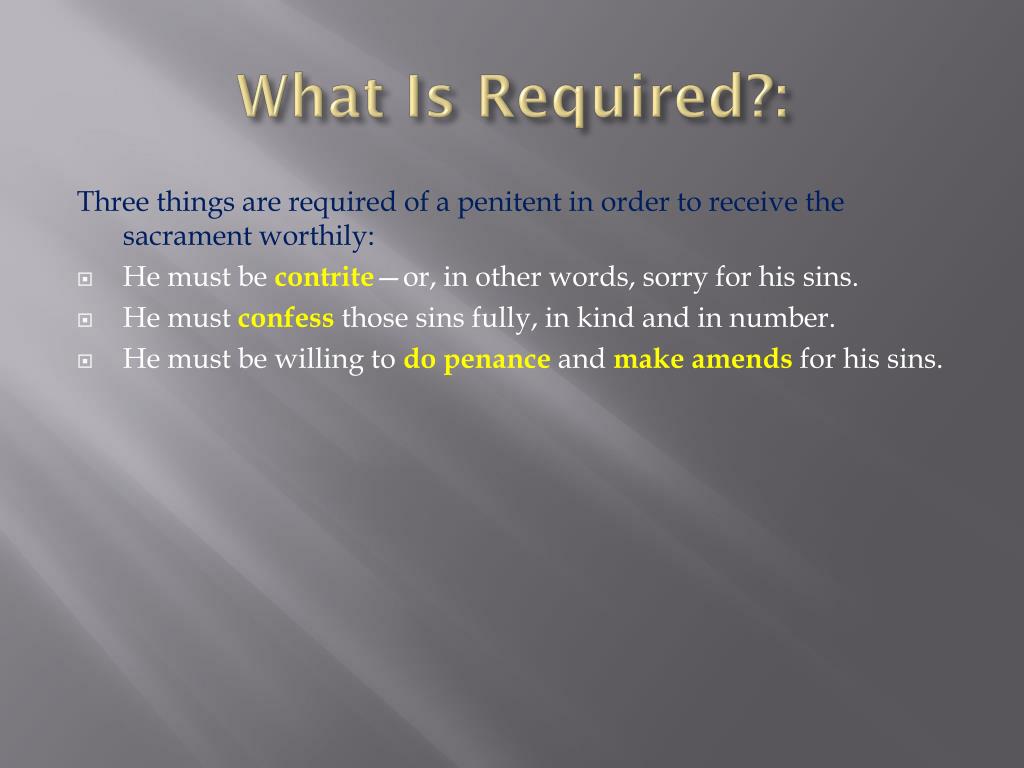 What Is Required?:

Three things are required of a penitent in order to receive the sacrament worthily:

He must be contrite—or, in other words, sorry for his sins.

He must confess those sins fully, in kind and in number.

He must be willing to do penance and make amends for his sins.